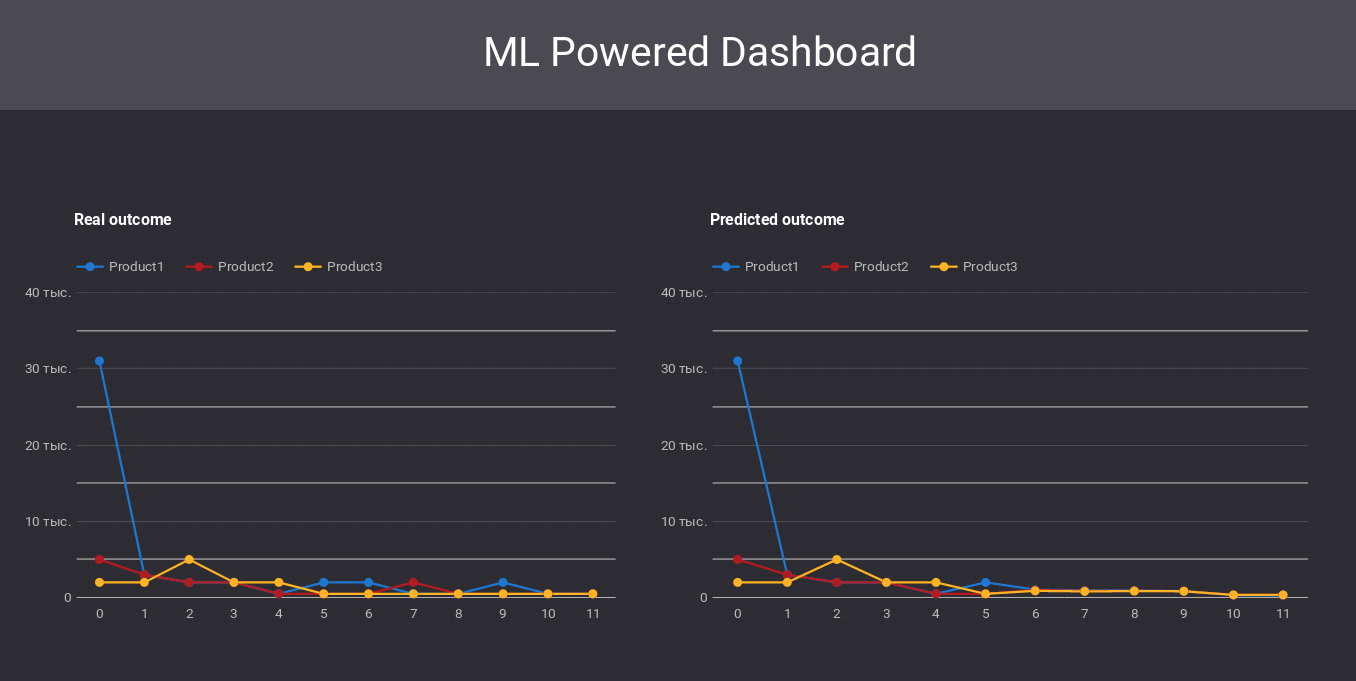 ML Powered Dashboard

Real outcome

Product1 Product2 Product3

40 тыс.
30 тыс.
20 тыс.
10 тыс.
0

0 1 2 3 4 5 6 7 8 9 10 11

Predicted outcome

Product1 Product2 Product3

40 тыс.
30 тыс.
20 тыс.
10 тыс.
0

0 1 2 3 4 5 6 7 8 9 10 11